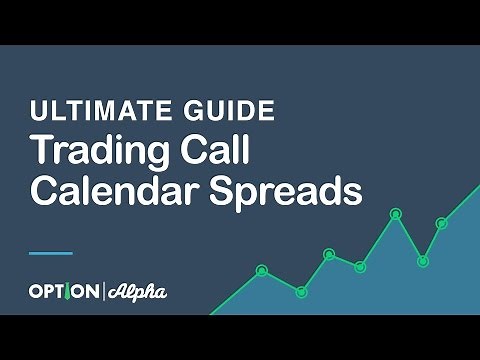 ULTIMATE GUIDE
Trading Call Calendar Spreads

OPTION | Alpha